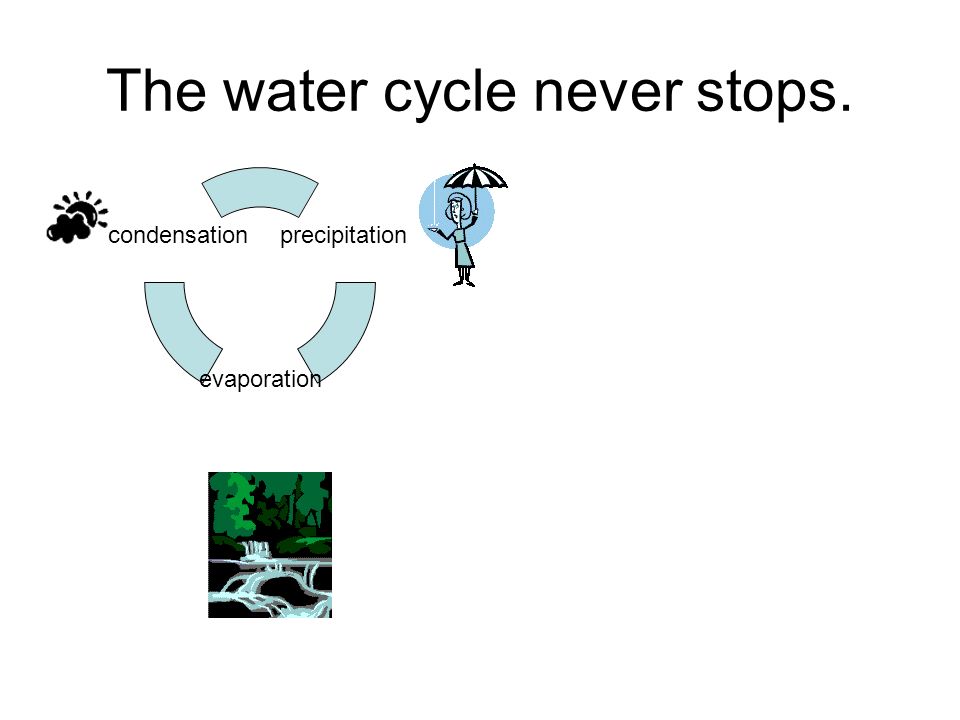 The water cycle never stops.

condensation

precipitation

evaporation